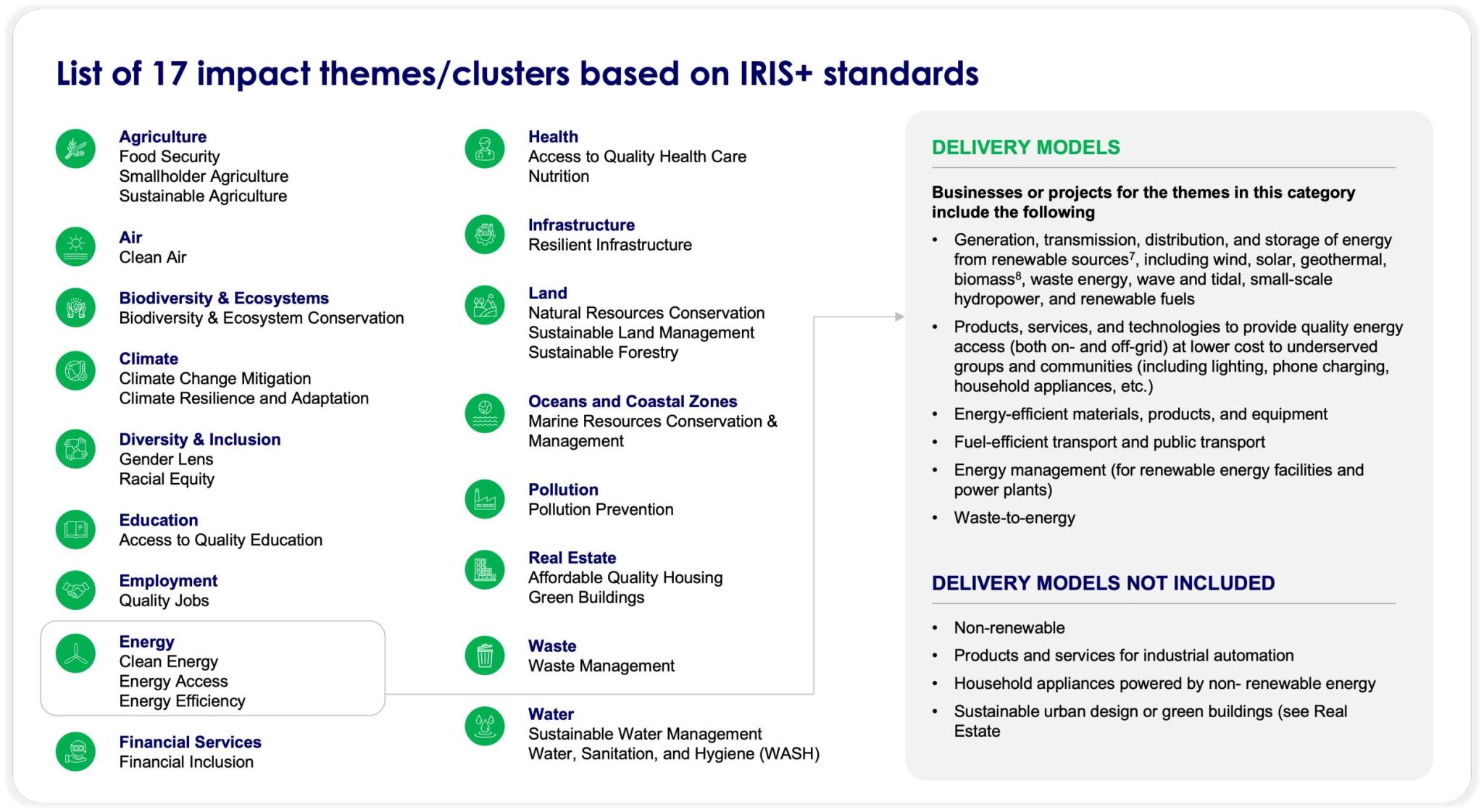 List of 17 impact themes/clusters based on IRIS+ standards

Agriculture
Food Security
Smallholder Agriculture
Sustainable Agriculture

Air
Clean Air

Biodiversity & Ecosystems
Biodiversity & Ecosystem Conservation

Climate
Climate Change Mitigation
Climate Resilience and Adaptation

Diversity & Inclusion
Gender Lens
Racial Equity

Education
Access to Quality Education

Employment
Quality Jobs

Energy
Clean Energy
Energy Access
Energy Efficiency

Financial Services
Financial Inclusion

Health
Access to Quality Health Care
Nutrition

Infrastructure
Resilient Infrastructure

Land
Natural Resources Conservation
Sustainable Land Management
Sustainable Forestry

Oceans and Coastal Zones
Marine Resources Conservation & Management

Pollution
Pollution Prevention

Real Estate
Affordable Quality Housing
Green Buildings

Waste
Waste Management

Water
Sustainable Water Management
Water, Sanitation, and Hygiene (WASH)

DELIVERY MODELS

Businesses or projects for the themes in this category include the following

• Generation, transmission, distribution, and storage of energy from renewable sources$^7$, including wind, solar, geothermal, biomass$^8$, waste energy, wave and tidal, small-scale hydropower, and renewable fuels
• Products, services, and technologies to provide quality energy access (both on- and off-grid) at lower cost to underserved groups and communities (including lighting, phone charging, household appliances, etc.)
• Energy-efficient materials, products, and equipment
• Fuel-efficient transport and public transport
• Energy management (for renewable energy facilities and power plants)
• Waste-to-energy

DELIVERY MODELS NOT INCLUDED

• Non-renewable
• Products and services for industrial automation
• Household appliances powered by non- renewable energy
• Sustainable urban design or green buildings (see Real Estate